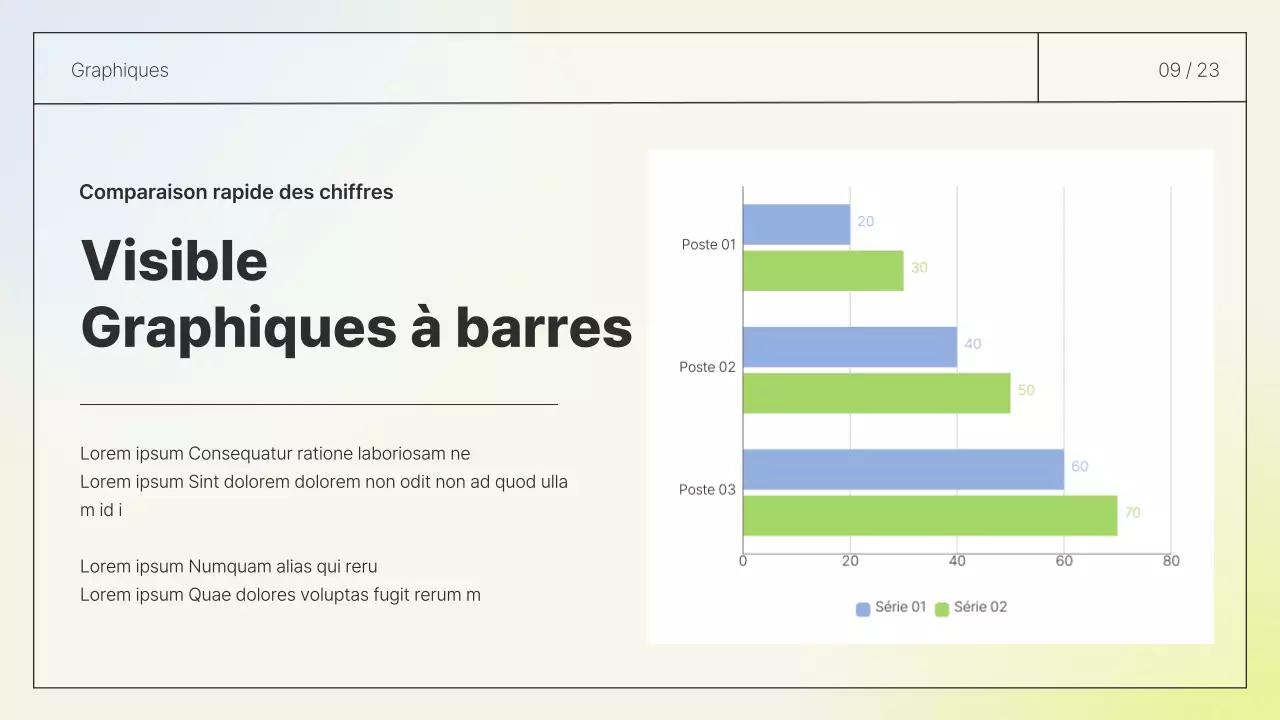 Graphiques

09 / 23

Comparaison rapide des chiffres

Visible
Graphiques à barres

Lorem ipsum Consequatur ratione laboriosam ne
Lorem ipsum Sint dolorem dolorem non odit non ad quod ulla m id i

Lorem ipsum Numquam alias qui reru
Lorem ipsum Quae dolores voluptas fugit rerum m

Poste 01
20
30
Poste 02
40
50
Poste 03
60
70
0
20
40
60
80
Série 01
Série 02